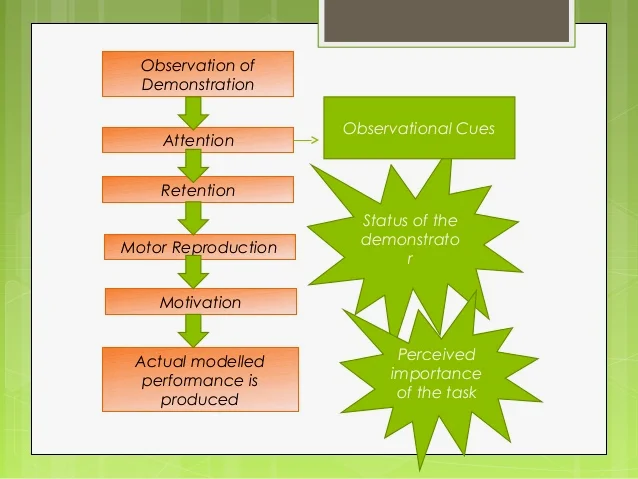 Observation of Demonstration

Attention

Retention

Motor Reproduction

Motivation

Actual modelled performance is produced

Observational Cues

Status of the demonstrato r

Perceived importance of the task